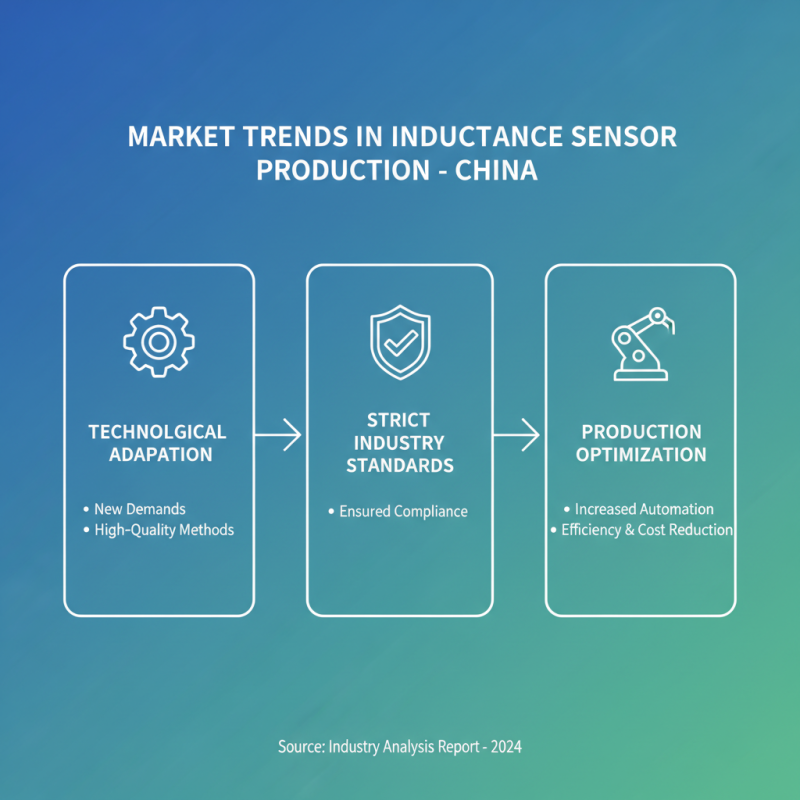 MARKET TRENDS IN INDUCTANCE SENSOR PRODUCTION - CHINA

TECHNOLGICAL ADAPATION

• New Demands
• High-Quality Methods

STRICT INDUSTRY STANDARDS

• Ensured Compliance

PRODUCTION OPTIMIZATION

• Increased Automation
• Efficiency & Cost Reduction

Source: Industry Analysis Report - 2024